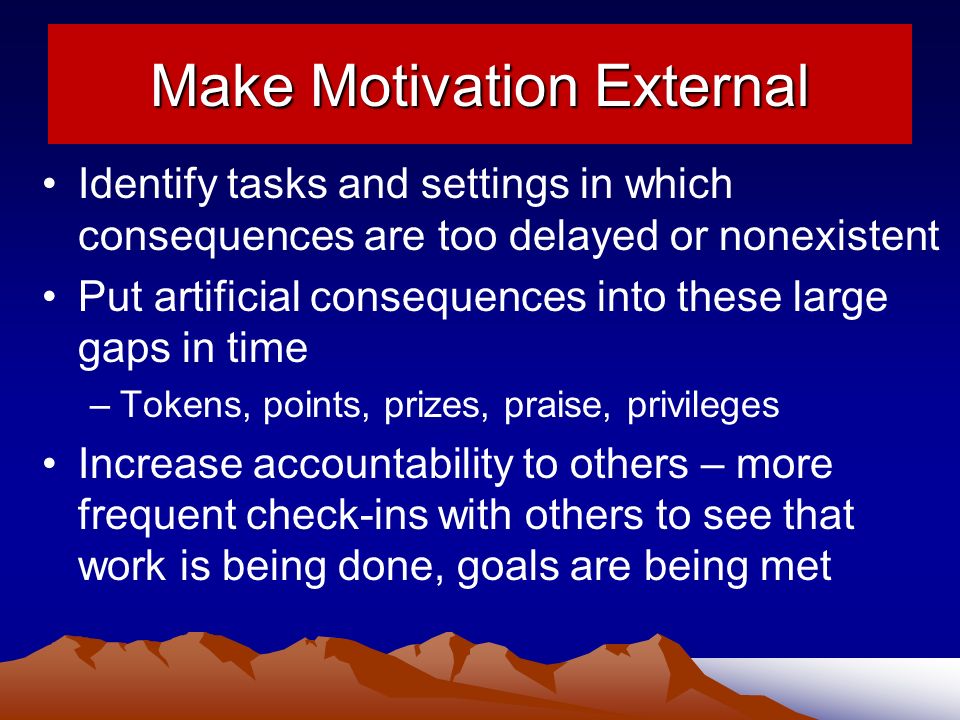 Make Motivation External

• Identify tasks and settings in which consequences are too delayed or nonexistent

• Put artificial consequences into these large gaps in time

– Tokens, points, prizes, praise, privileges

• Increase accountability to others – more frequent check-ins with others to see that work is being done, goals are being met